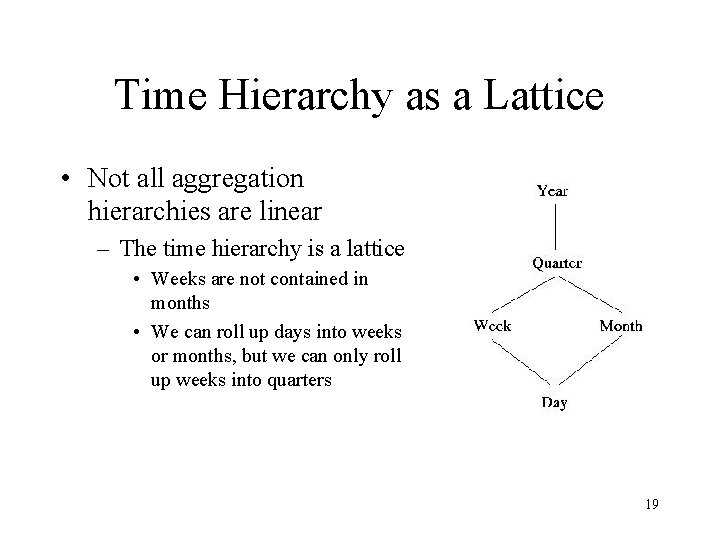 Time Hierarchy as a Lattice

• Not all aggregation hierarchies are linear

– The time hierarchy is a lattice

• Weeks are not contained in months

• We can roll up days into weeks or months, but we can only roll up weeks into quarters

Year

Quarter

Week

Month

Day

19